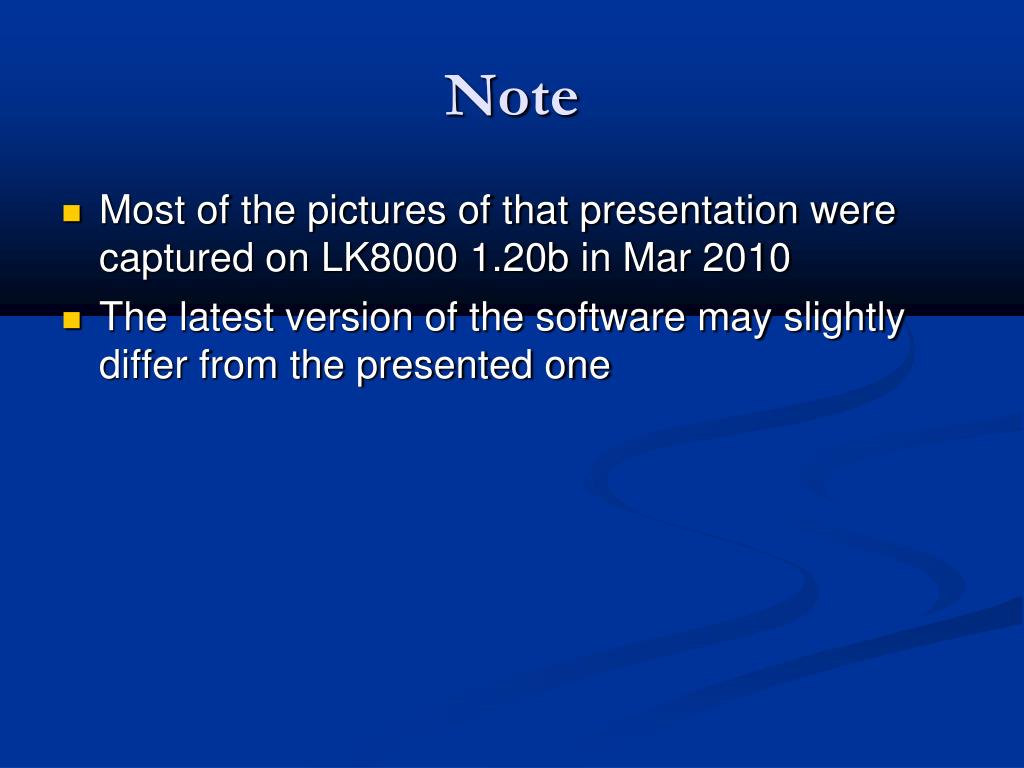 Note

- Most of the pictures of that presentation were captured on LK8000 1.20b in Mar 2010
- The latest version of the software may slightly differ from the presented one